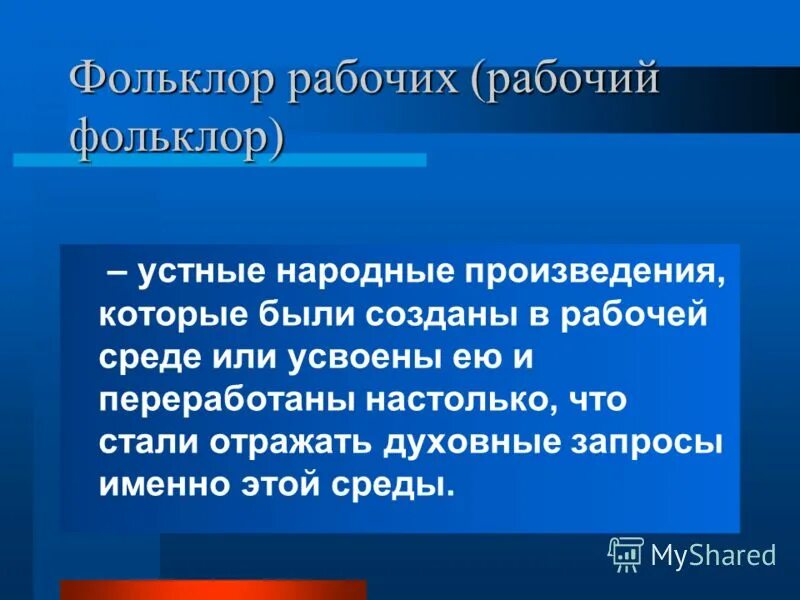 Фольклор рабочих (рабочий фольклор)

– устные народные произведения, которые были созданы в рабочей среде или усвоены ею и переработаны настолько, что стали отражать духовные запросы именно этой среды.

MyShared